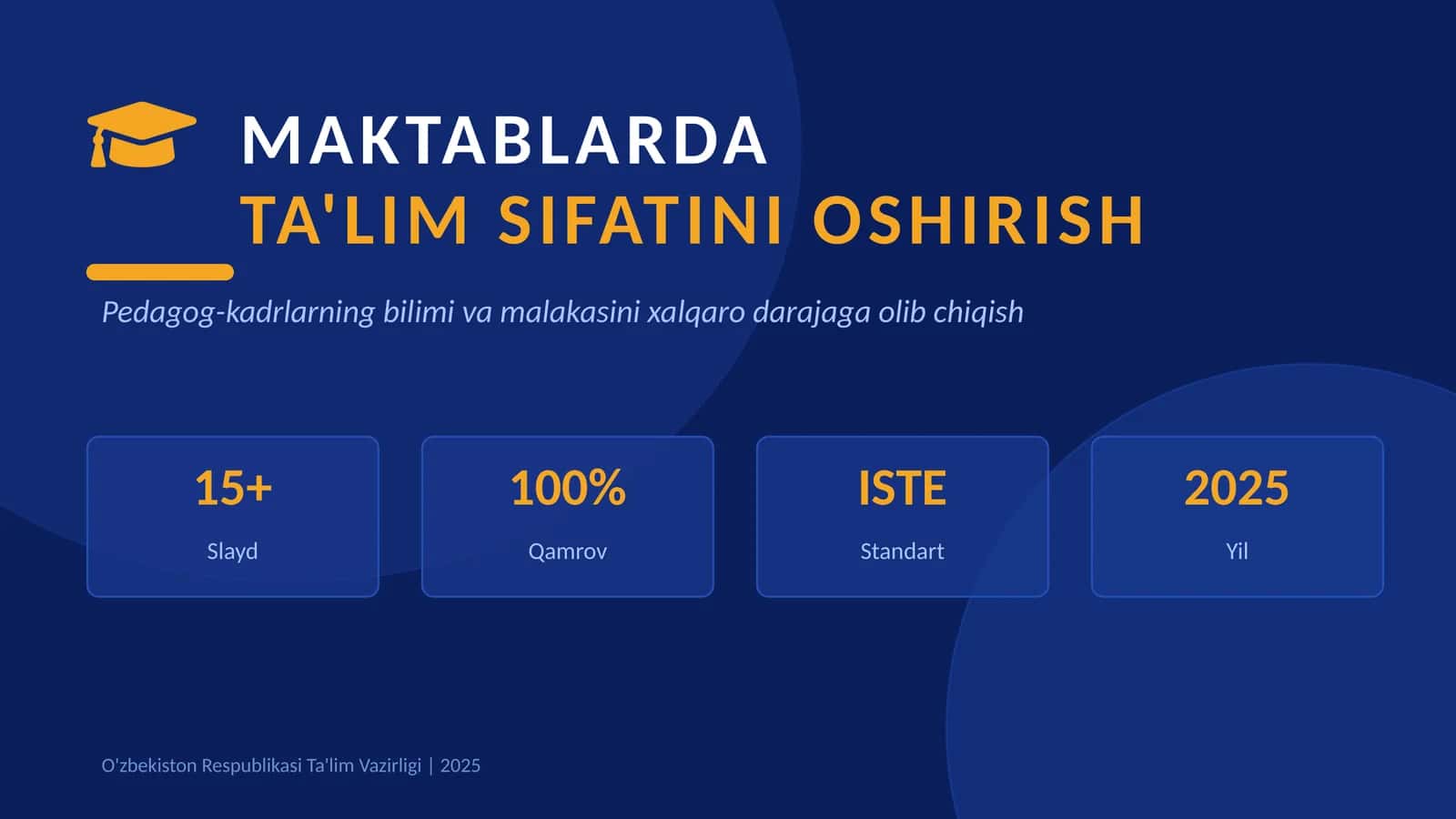 MAKTABLARDA
TA'LIM SIFATINI OSHIRISH

Pedagog-kadrlarning bilimi va malakasini xalqaro darajaga olib chiqish

15+
Slayd

100%
Qamrov

ISTE
Standart

2025
Yil

O'zbekiston Respublikasi Ta'lim Vazirligi | 2025